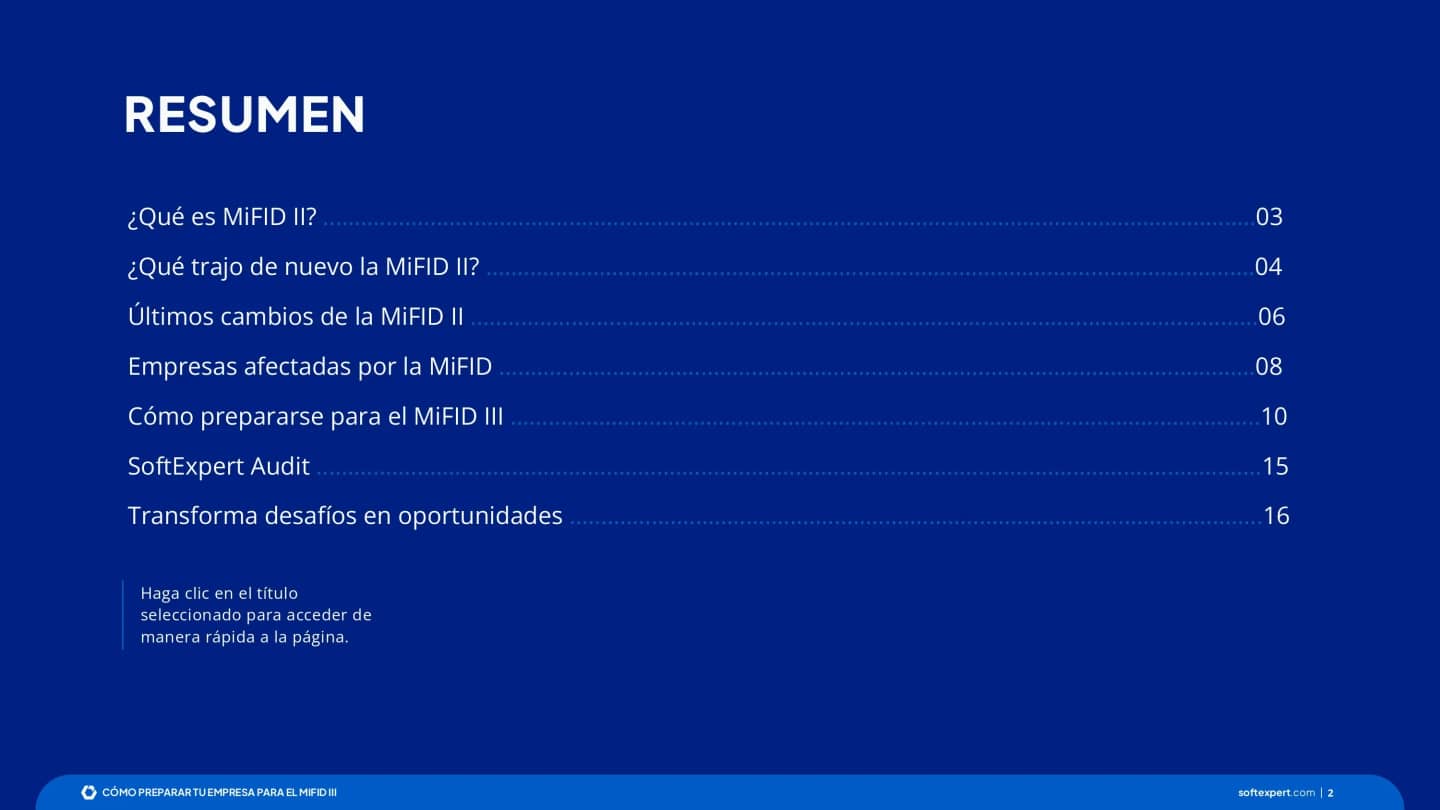 RESUMEN

¿Qué es MiFID II? 03

¿Qué trajo de nuevo la MiFID II? 04

Últimos cambios de la MiFID II 06

Empresas afectadas por la MiFID 08

Cómo prepararse para el MiFID III 10

SoftExpert Audit 15

Transforma desafíos en oportunidades 16

Haga clic en el título seleccionado para acceder de manera rápida a la página.

CÓMO PREPARAR TU EMPRESA PARA EL MIFID III

softexpert.com | 2